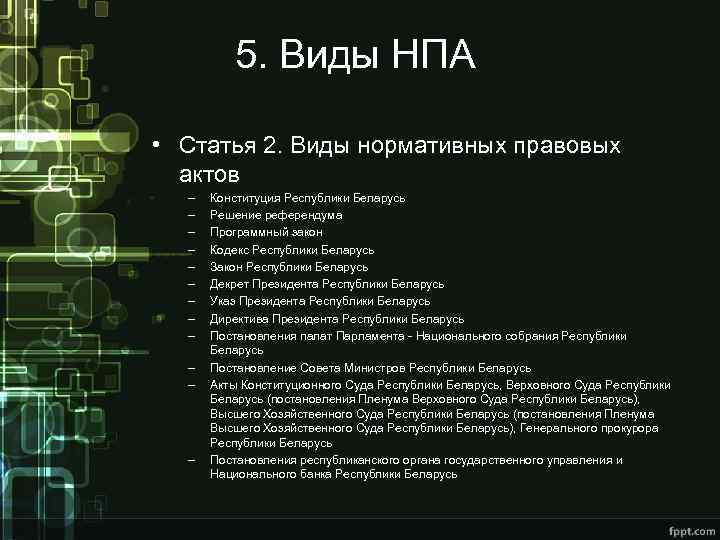 5. Виды НПА

• Статья 2. Виды нормативных правовых актов

– Конституция Республики Беларусь
– Решение референдума
– Программный закон
– Кодекс Республики Беларусь
– Закон Республики Беларусь
– Декрет Президента Республики Беларусь
– Указ Президента Республики Беларусь
– Директива Президента Республики Беларусь
– Постановления палат Парламента - Национального собрания Республики Беларусь
– Постановление Совета Министров Республики Беларусь
– Акты Конституционного Суда Республики Беларусь, Верховного Суда Республики Беларусь (постановления Пленума Верховного Суда Республики Беларусь), Высшего Хозяйственного Суда Республики Беларусь (постановления Пленума Высшего Хозяйственного Суда Республики Беларусь), Генерального прокурора Республики Беларусь
– Постановления республиканского органа государственного управления и Национального банка Республики Беларусь

fppt.com